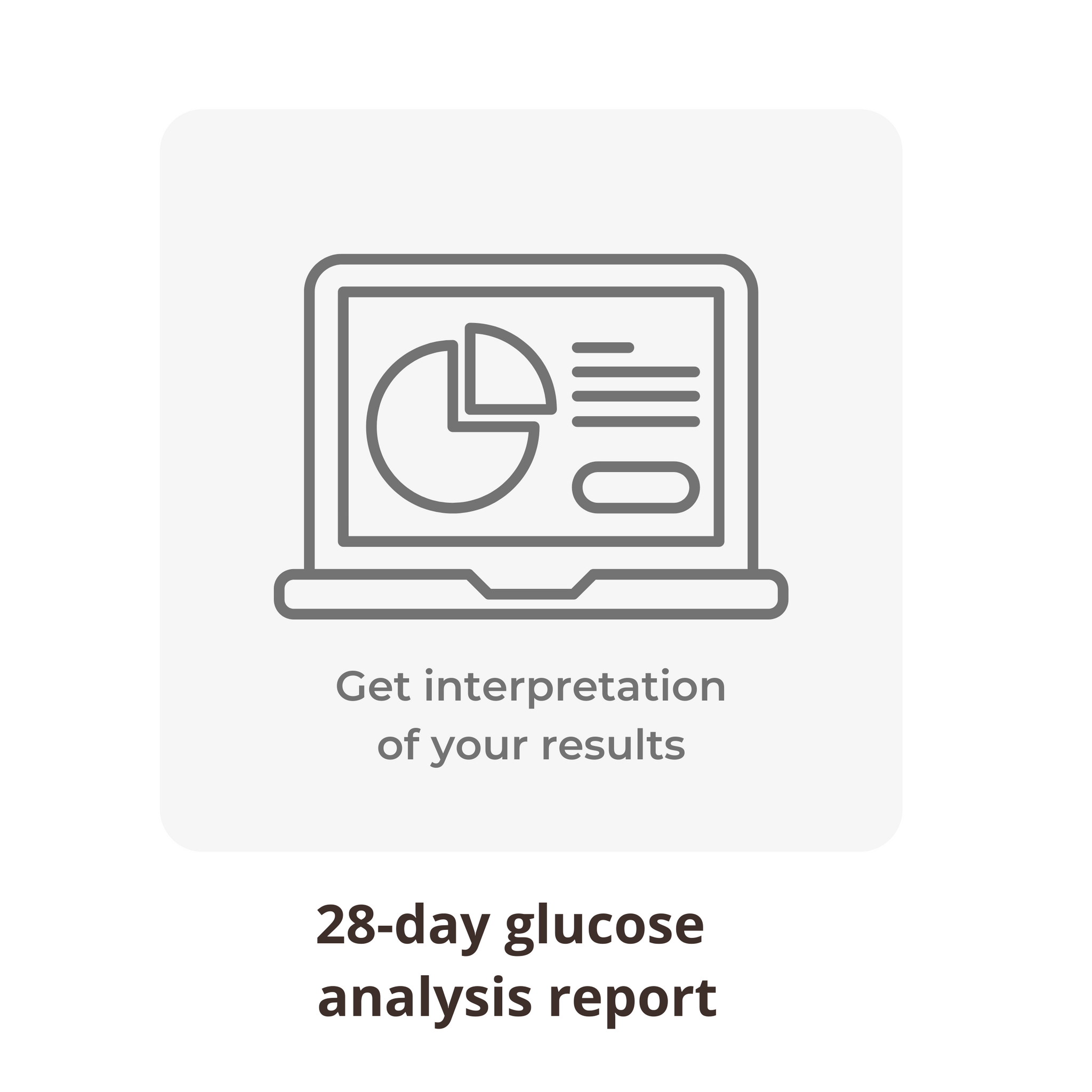 Get interpretation of your results

28-day glucose analysis report